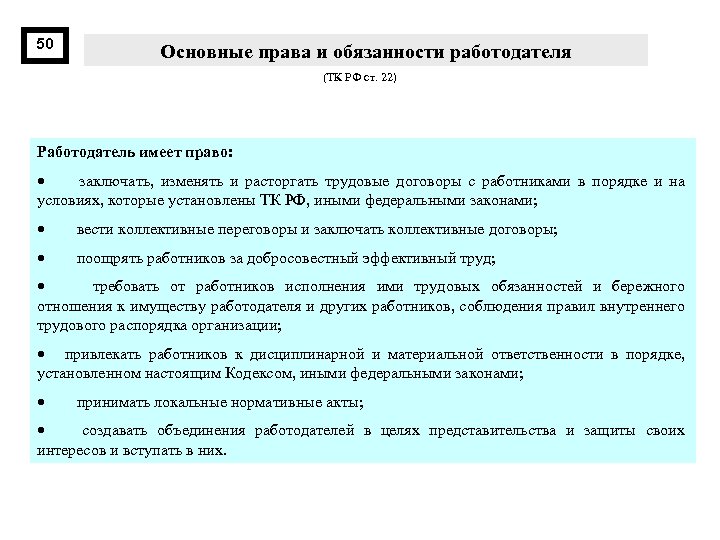 50

Основные права и обязанности работодателя

(ТК РФ ст. 22)

Работодатель имеет право:

• заключать, изменять и расторгать трудовые договоры с работниками в порядке и на условиях, которые установлены ТК РФ, иными федеральными законами;

• вести коллективные переговоры и заключать коллективные договоры;

• поощрять работников за добросовестный эффективный труд;

• требовать от работников исполнения ими трудовых обязанностей и бережного отношения к имуществу работодателя и других работников, соблюдения правил внутреннего трудового распорядка организации;

• привлекать работников к дисциплинарной и материальной ответственности в порядке, установленном настоящим Кодексом, иными федеральными законами;

• принимать локальные нормативные акты;

• создавать объединения работодателей в целях представительства и защиты своих интересов и вступать в них.